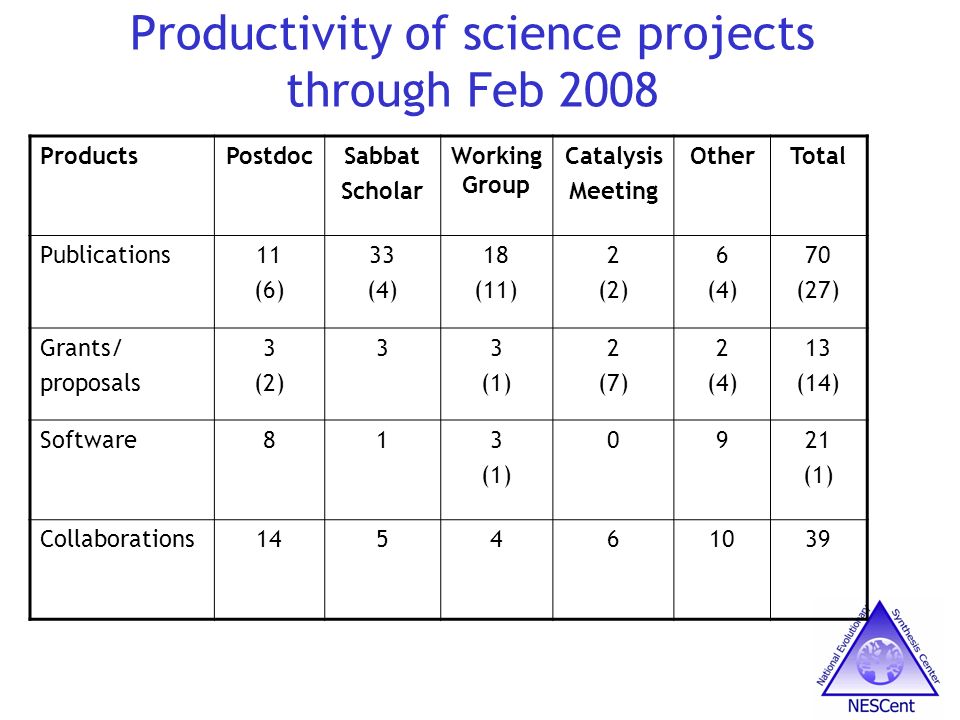 Productivity of science projects through Feb 2008

| Products | Postdoc | Sabbat Scholar | Working Group | Catalysis Meeting | Other | Total |
|---|---|---|---|---|---|---|
| Publications | 11 (6) | 33 (4) | 18 (11) | 2 (2) | 6 (4) | 70 (27) |
| Grants/ proposals | 3 (2) | 3 | 3 (1) | 2 (7) | 2 (4) | 13 (14) |
| Software | 8 | 1 | 3 (1) | 0 | 9 | 21 (1) |
| Collaborations | 14 | 5 | 4 | 6 | 10 | 39 |

National Evolutionary Synthesis Center
NESCent